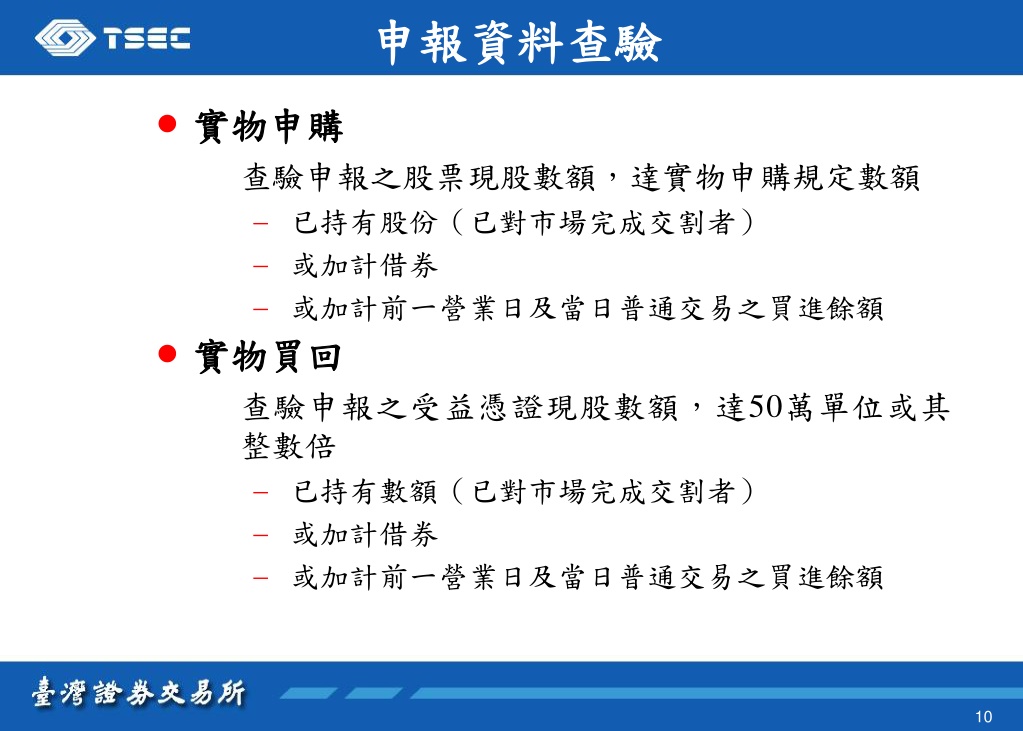 TSEC

申報資料查驗

● 實物申購

查驗申報之股票現股數額，達實物申購規定數額

– 已持有股份（已對市場完成交割者）

– 或加計借券

– 或加計前一營業日及當日普通交易之買進餘額

● 實物買回

查驗申報之受益憑證現股數額，達50萬單位或其整數倍

– 已持有數額（已對市場完成交割者）

– 或加計借券

– 或加計前一營業日及當日普通交易之買進餘額

臺灣證券交易所

10